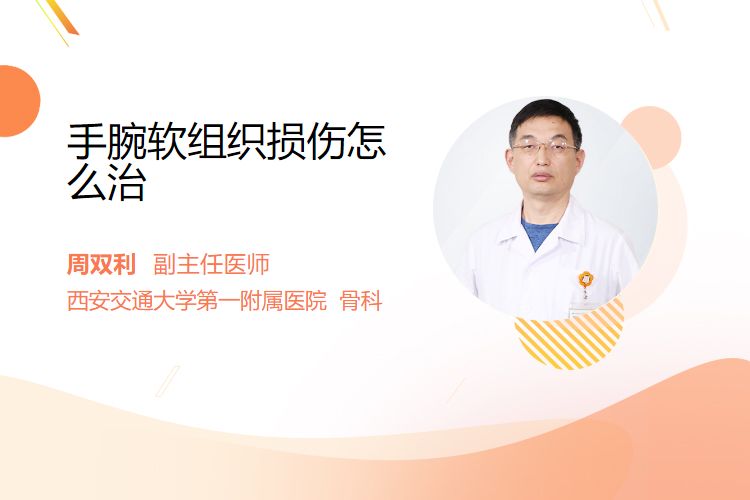 手腕软组织损伤怎么治

周双利 副主任医师
西安交通大学第一附属医院 骨科